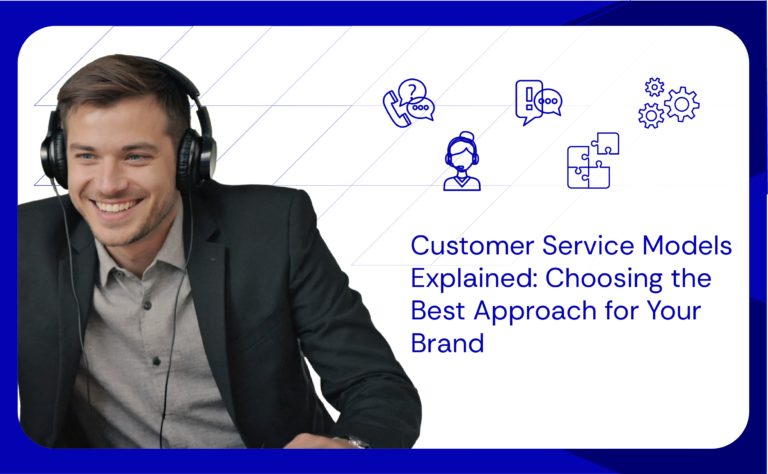 Customer Service Models Explained: Choosing the Best Approach for Your Brand